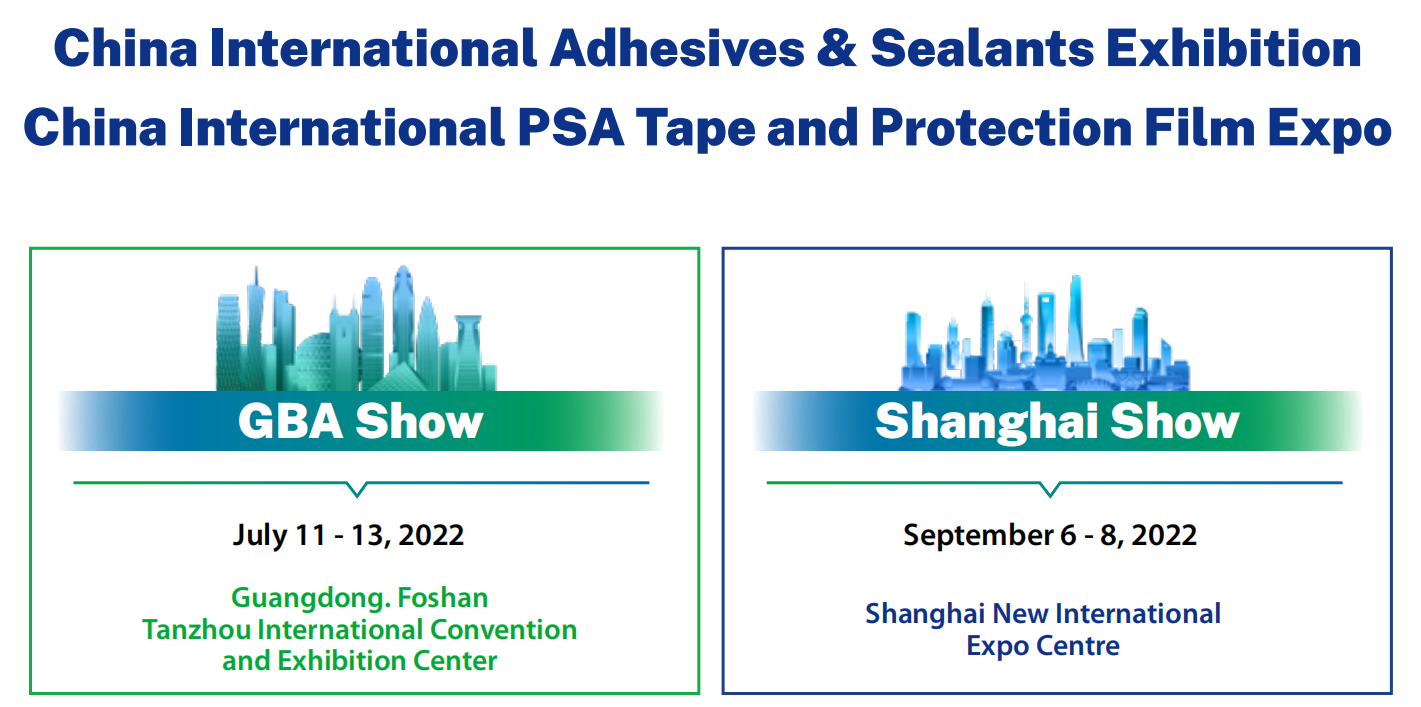 China International Adhesives & Sealants Exhibition
China International PSA Tape and Protection Film Expo

GBA Show

July 11 - 13, 2022

Guangdong. Foshan
Tanzhou International Convention and Exhibition Center

Shanghai Show

September 6 - 8, 2022

Shanghai New International Expo Centre